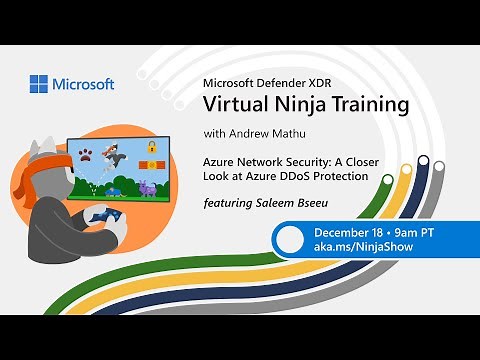 Microsoft

Microsoft Defender XDR
Virtual Ninja Training

with Andrew Mathu

Azure Network Security: A Closer Look at Azure DDoS Protection

featuring Saleem Bseeu

December 18 • 9am PT
aka.ms/NinjaShow